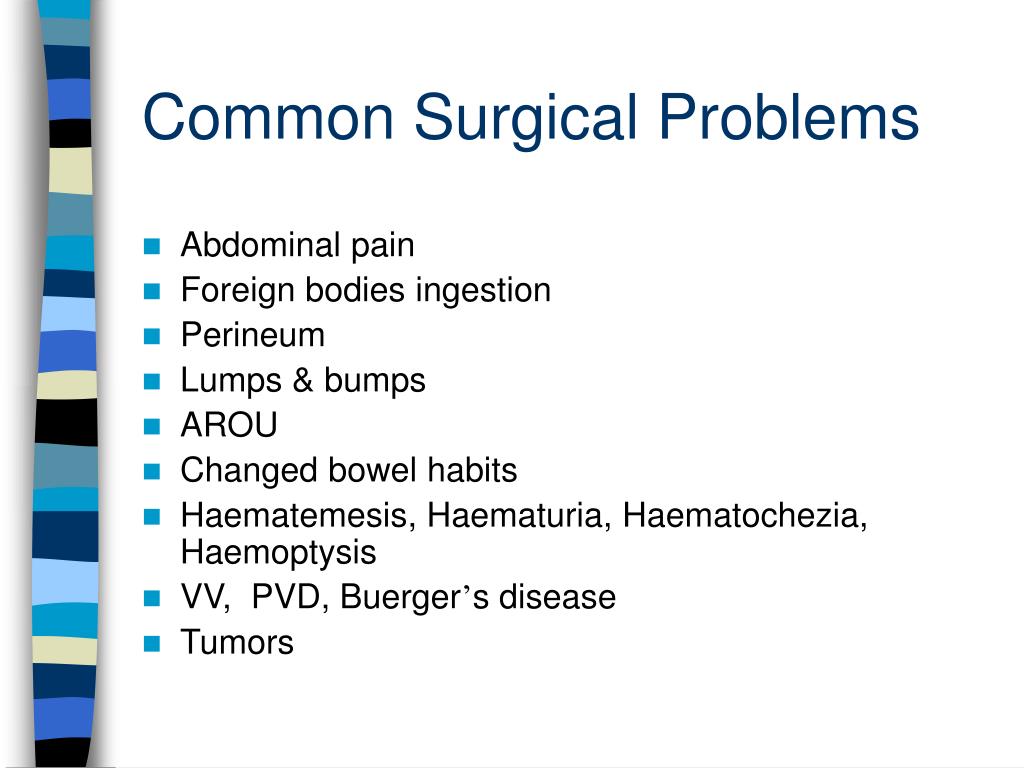 Common Surgical Problems

- Abdominal pain
- Foreign bodies ingestion
- Perineum
- Lumps & bumps
- AROU
- Changed bowel habits
- Haematemesis, Haematuria, Haematochezia, Haemoptysis
- VV, PVD, Buerger's disease
- Tumors